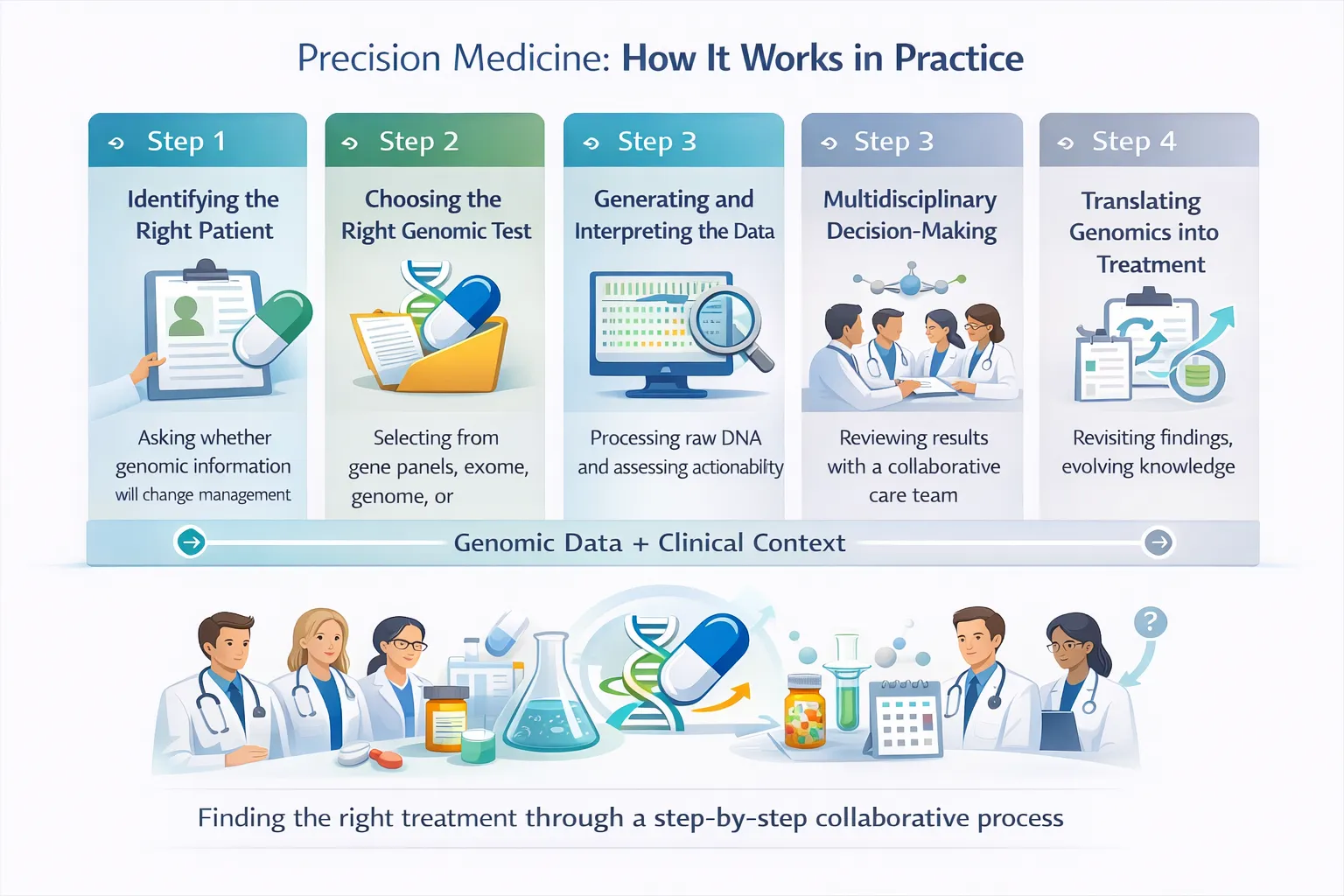 Precision Medicine: How It Works in Practice

Step 1
Identifying the Right Patient
Asking whether genomic information will change management

Step 2
Choosing the Right Genomic Test
Selecting from gene panels, exome, genome, or

Step 3
Generating and Interpreting the Data
Processing raw DNA and assessing actionabilty

Step 3
Multidisciplinary Decision-Making
Reviewing results with a collaborative care team

Step 4
Translating Genomics into Treatment
Revisiting findings, evolving knowledge

Genomic Data + Clinical Context

?

Finding the right treatment through a step-by-step collaborative process